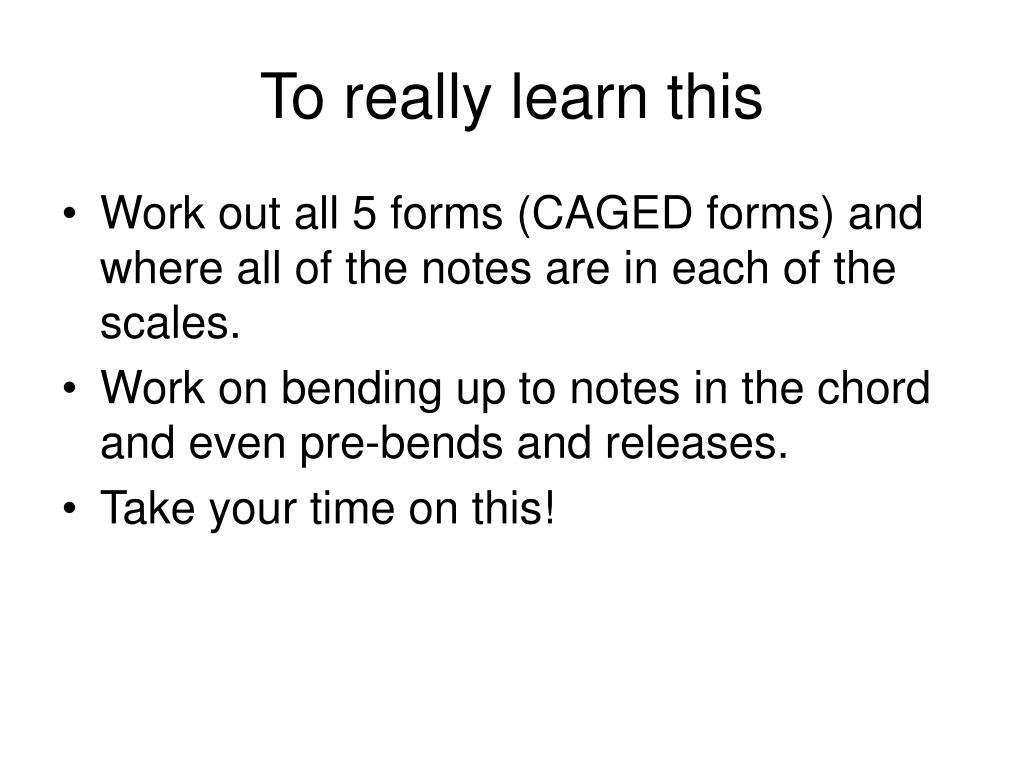 To really learn this

• Work out all 5 forms (CAGED forms) and where all of the notes are in each of the scales.
• Work on bending up to notes in the chord and even pre-bends and releases.
• Take your time on this!